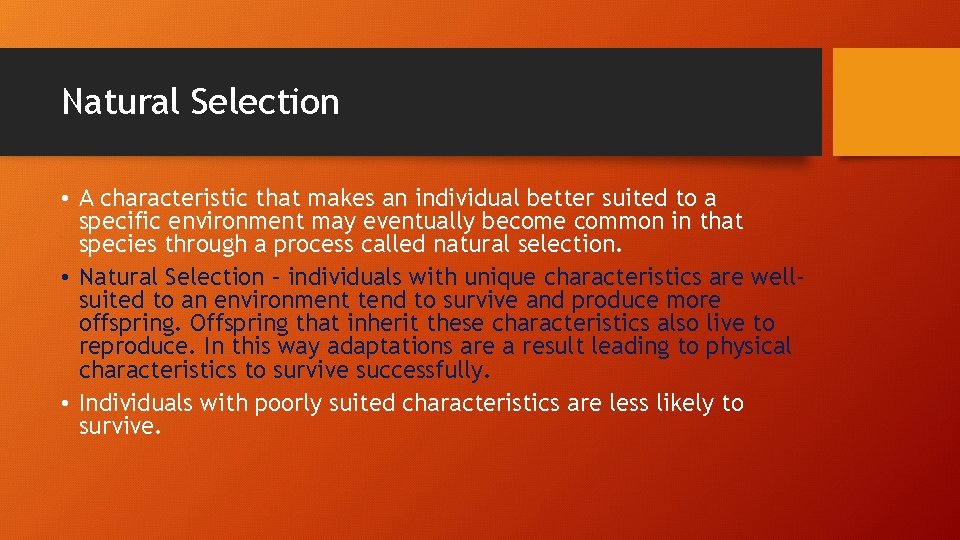 Natural Selection

• A characteristic that makes an individual better suited to a specific environment may eventually become common in that species through a process called natural selection.

• Natural Selection – individuals with unique characteristics are well-suited to an environment tend to survive and produce more offspring. Offspring that inherit these characteristics also live to reproduce. In this way adaptations are a result leading to physical characteristics to survive successfully.

• Individuals with poorly suited characteristics are less likely to survive.